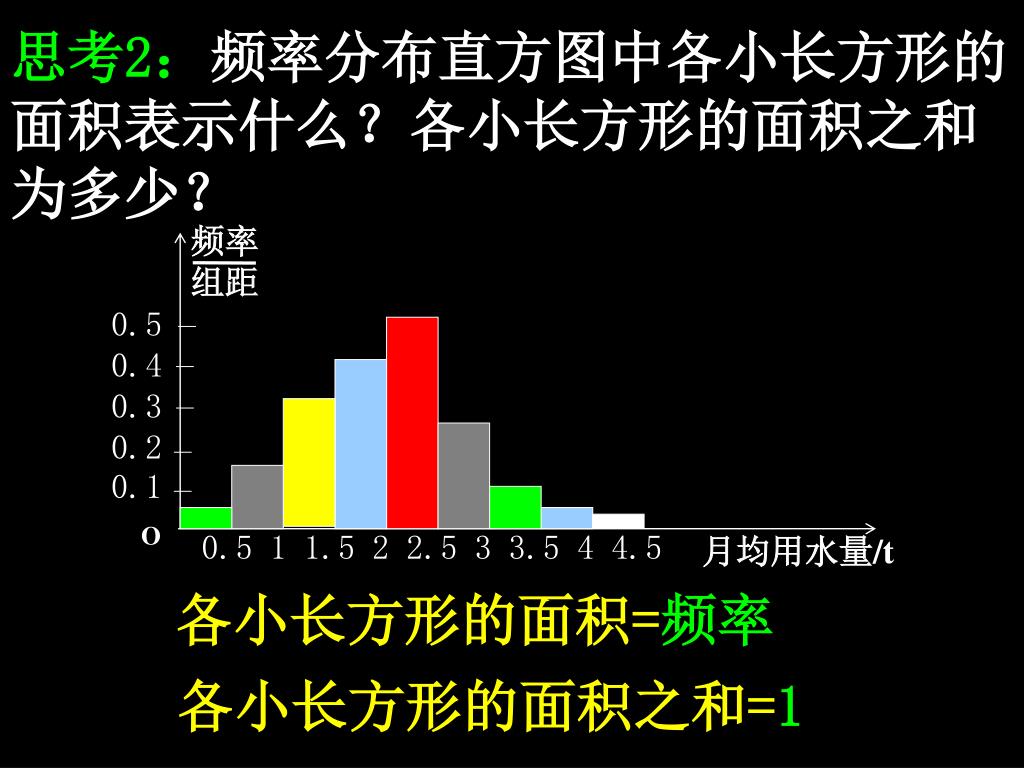 思考2：频率分布直方图中各小长方形的面积表示什么？各小长方形的面积之和为多少？

$\frac{频率}{组距}$

0.5
0.4
0.3
0.2
0.1
O

0.5 1 1.5 2 2.5 3 3.5 4 4.5

月均用水量/t

各小长方形的面积=频率

各小长方形的面积之和=1